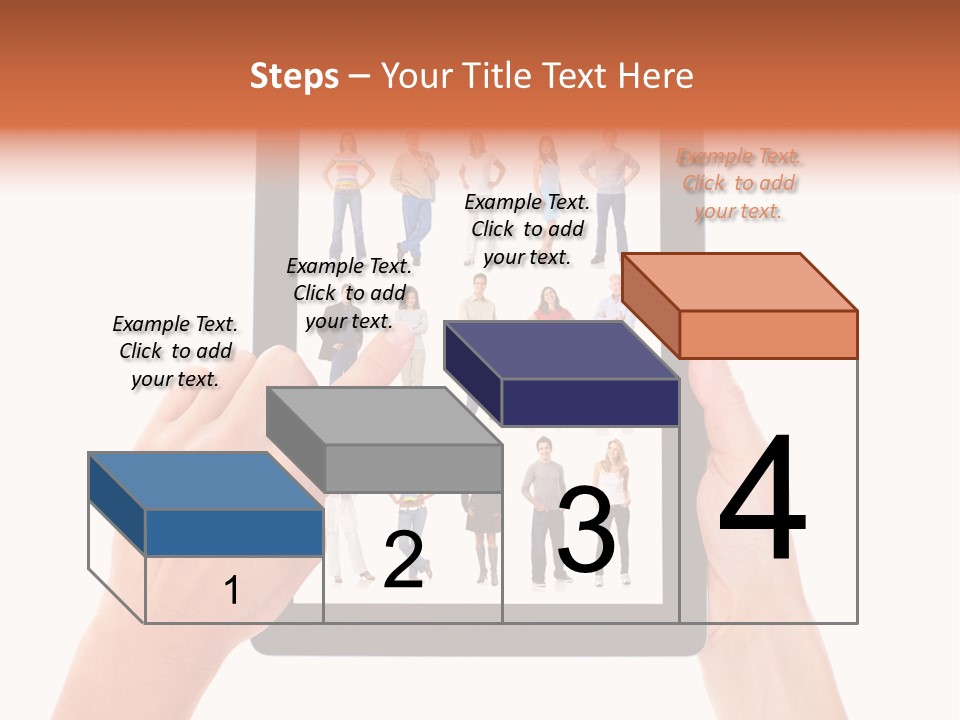 Steps – Your Title Text Here

Example Text. Click to add your text.

Example Text. Click to add your text.

Example Text. Click to add your text.

Example Text. Click to add your text.

1

2

3

4